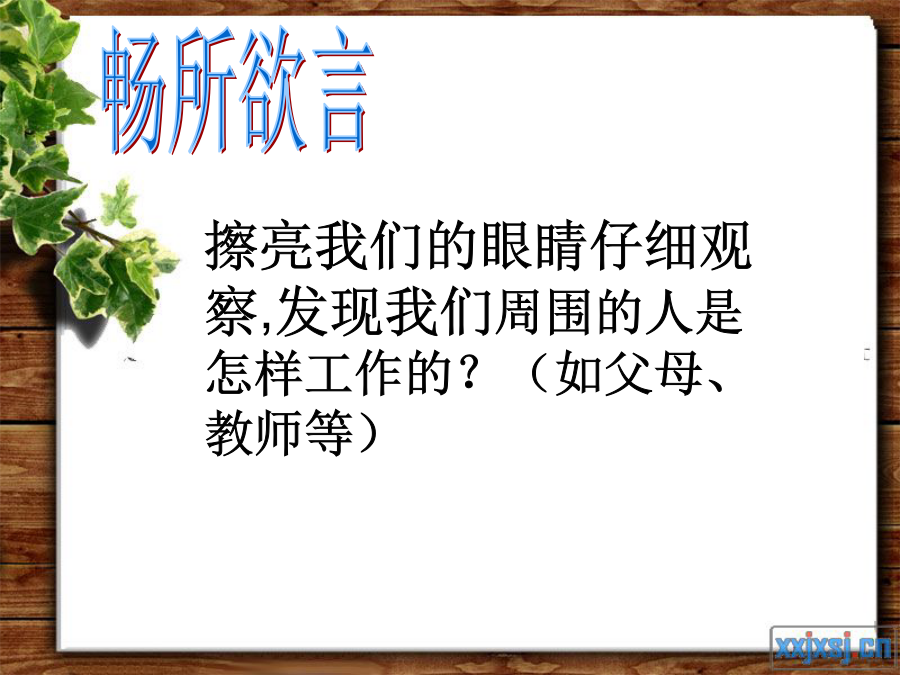 畅所欲言

擦亮我们的眼睛仔细观察,发现我们周围的人是怎样工作的？（如父母、教师等）

xxjxsj.cn